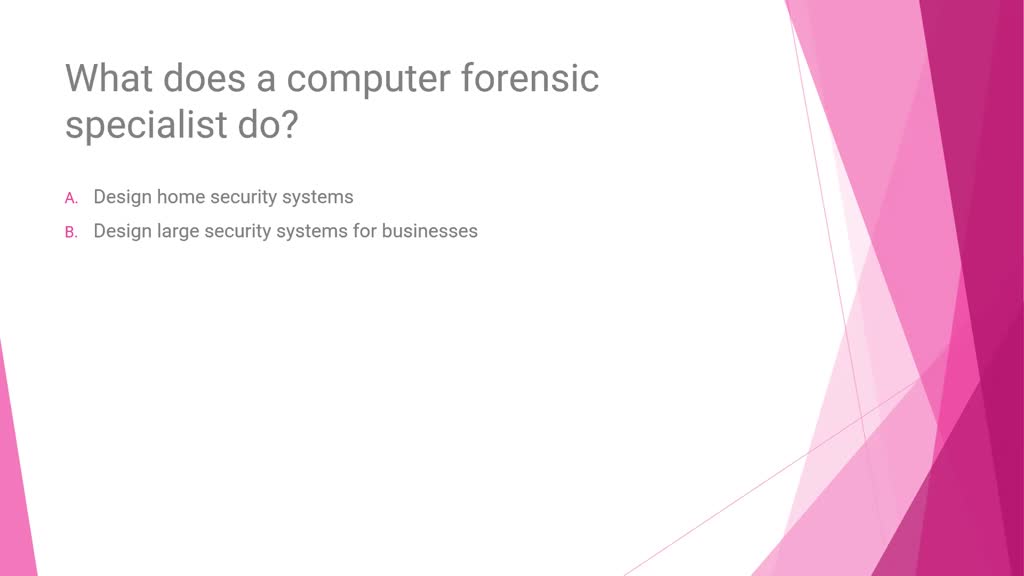 What does a computer forensic specialist do?

A. Design home security systems
B. Design large security systems for businesses